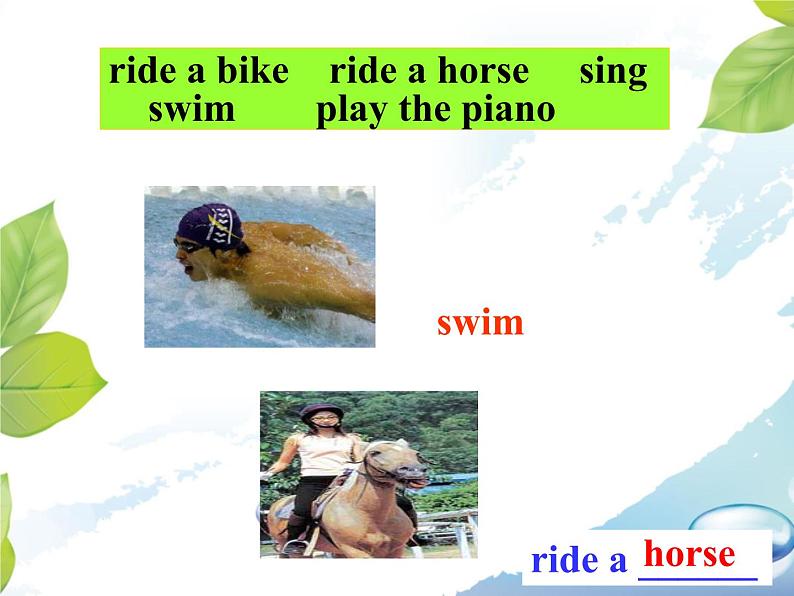 ride a bike ride a horse sing
swim play the piano

swim

ride a horse